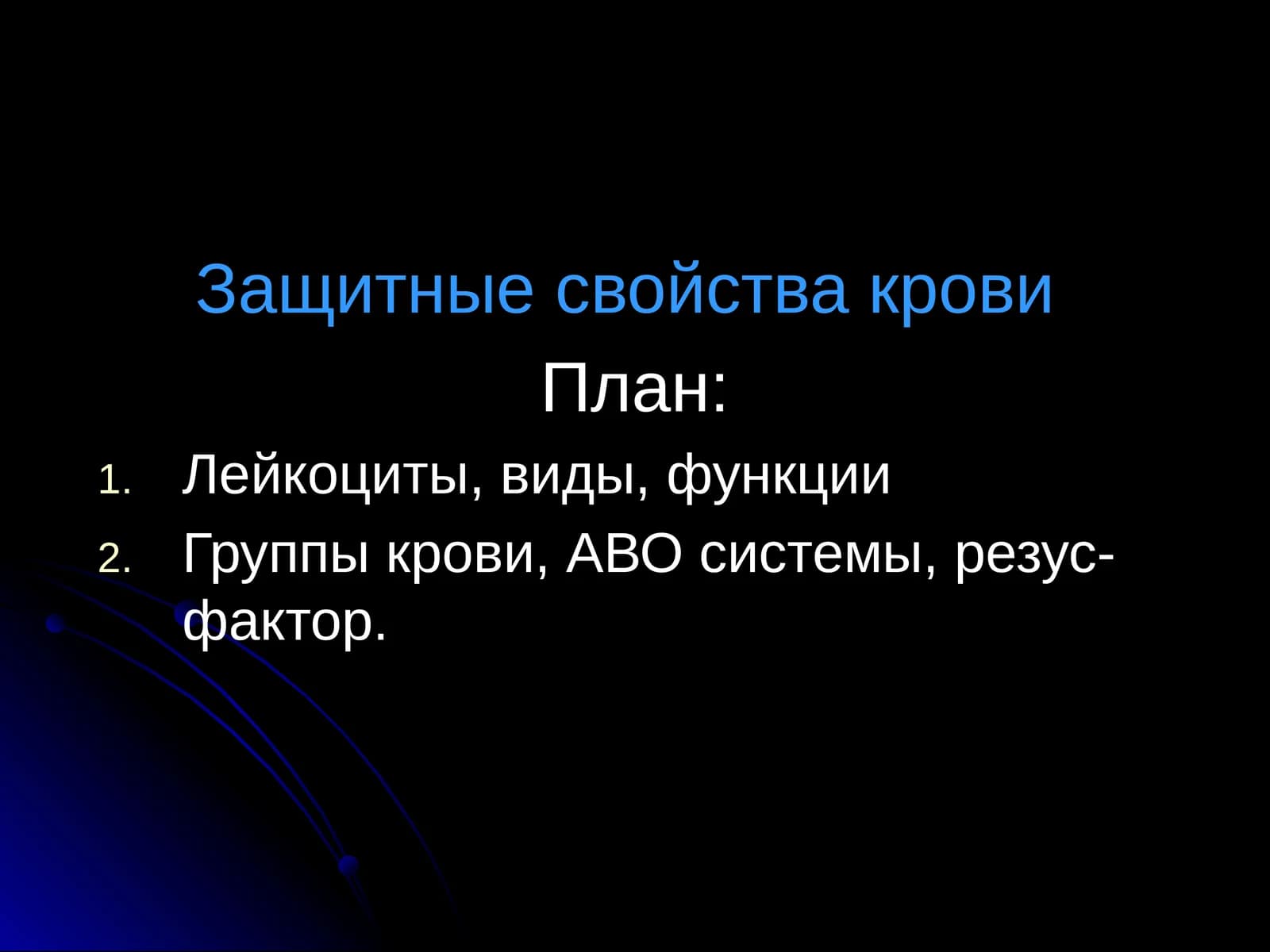 Защитные свойства крови

План:

1. Лейкоциты, виды, функции
2. Группы крови, АВО системы, резус-фактор.